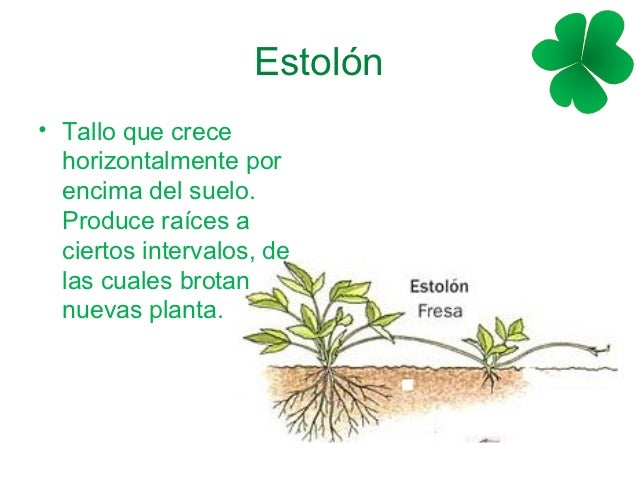 Estolón

• Tallo que crece horizontalmente por encima del suelo. Produce raíces a ciertos intervalos, de las cuales brotan nuevas planta.

Estolón
Fresa